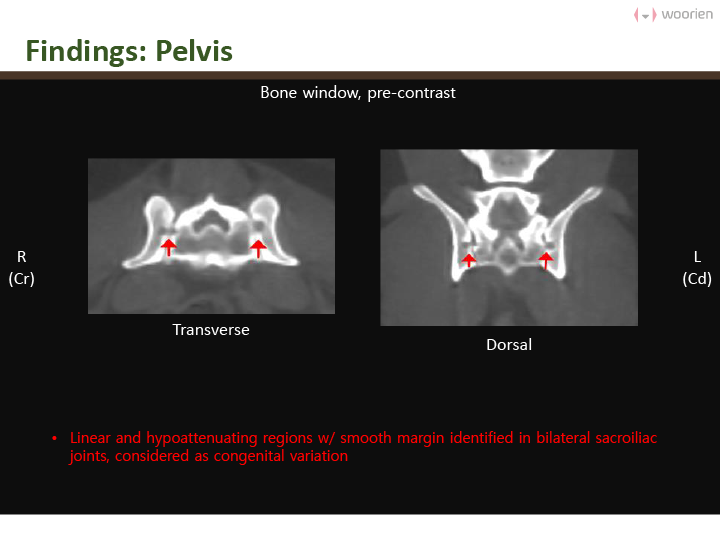 woorien

Findings: Pelvis

Bone window, pre-contrast

R
(Cr)

Transverse

Dorsal

L
(Cd)

• Linear and hypoattenuating regions w/ smooth margin identified in bilateral sacroiliac joints, considered as congenital variation